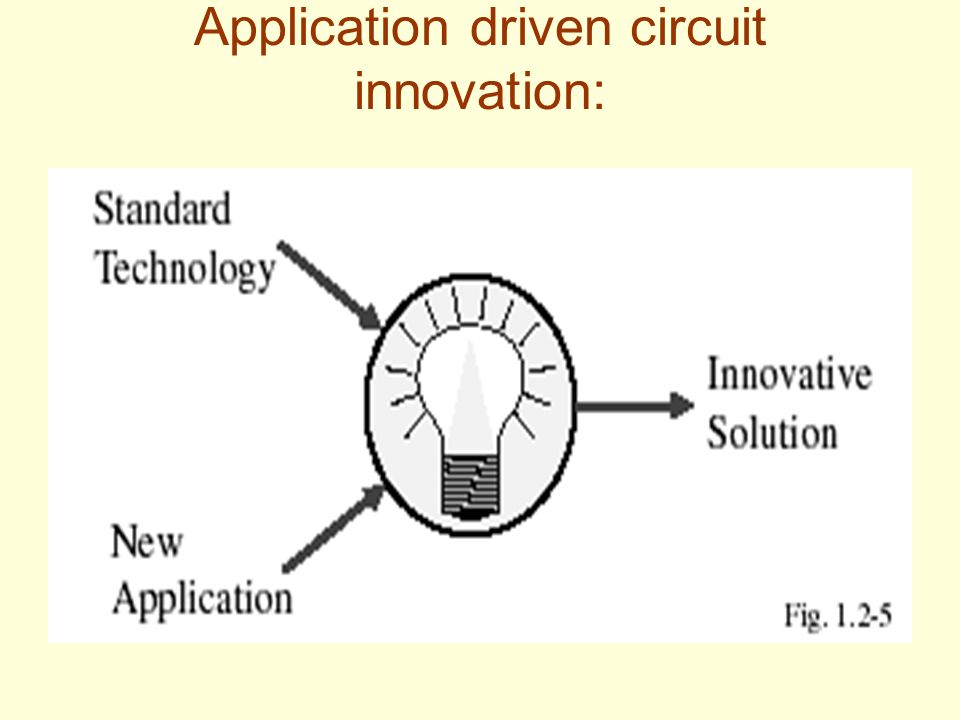 Application driven circuit innovation:

Standard Technology

New Application

Innovative Solution

Fig. 1.2-5